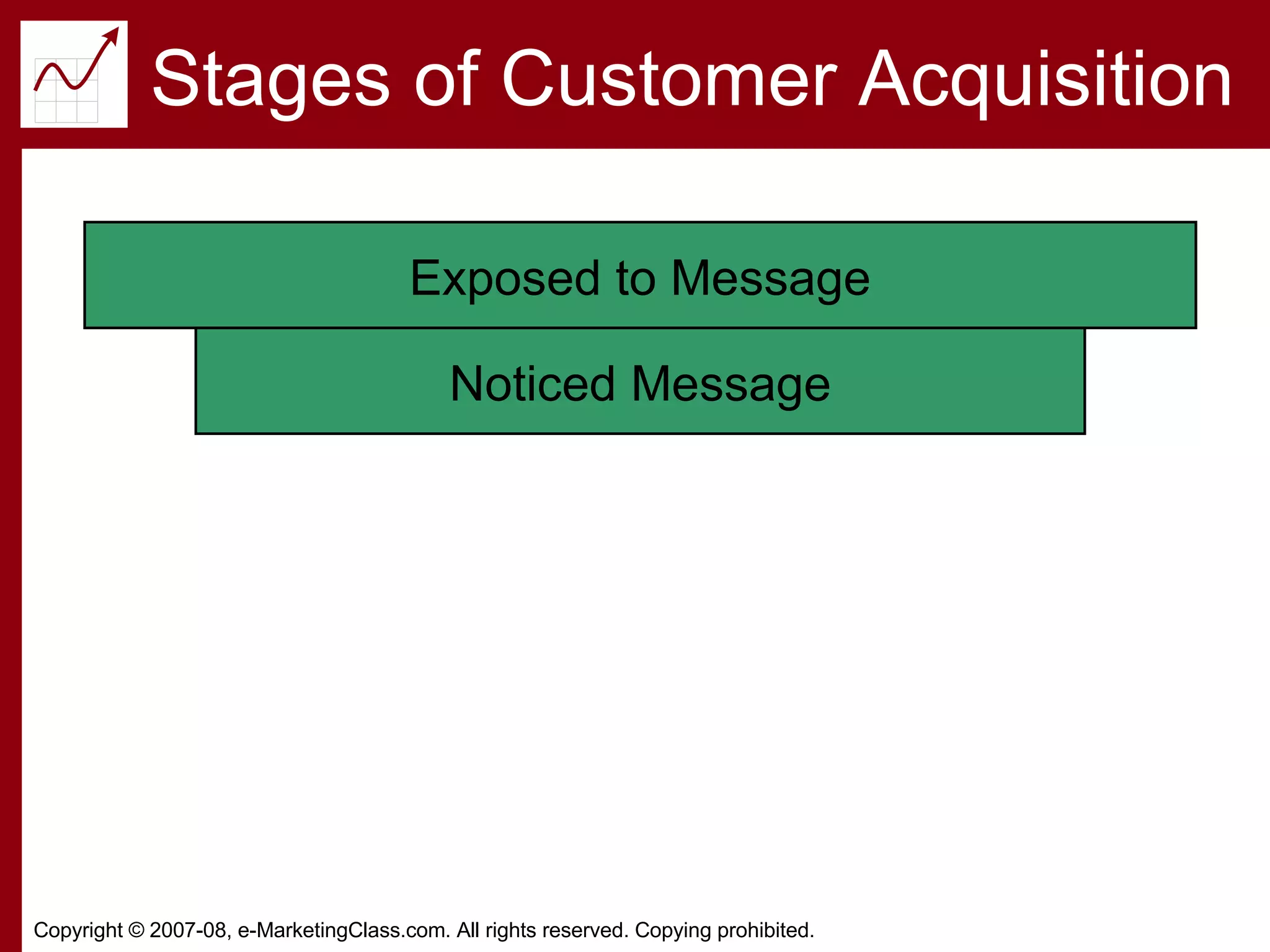 Stages of Customer Acquisition

Exposed to Message

Noticed Message

Copyright © 2007-08, e-MarketingClass.com. All rights reserved. Copying prohibited.